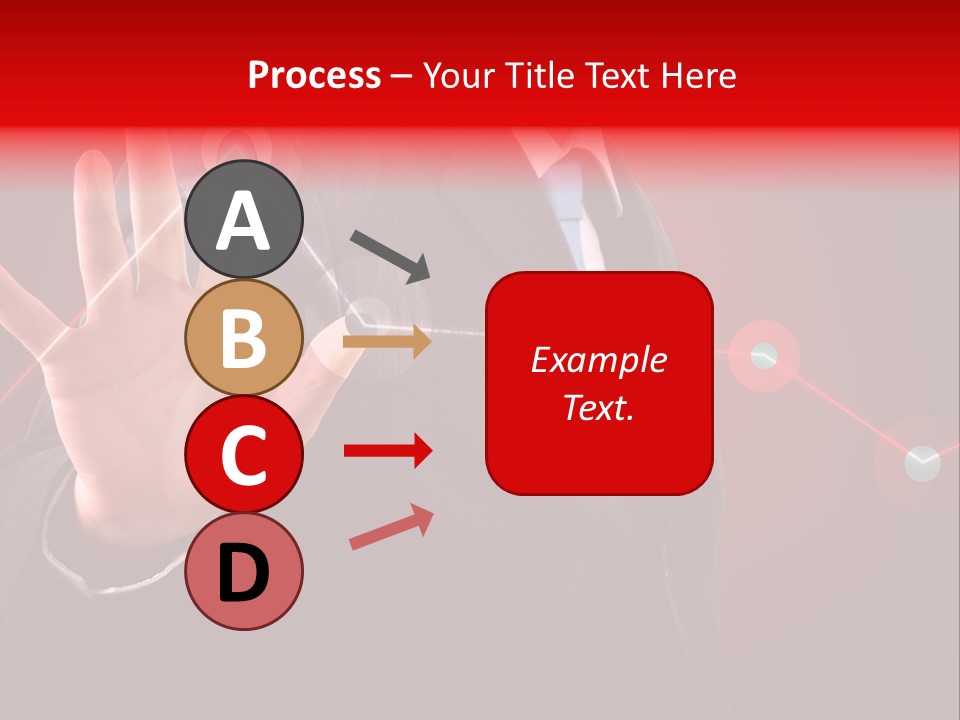 Process – Your Title Text Here

A

B

C

D

Example Text.